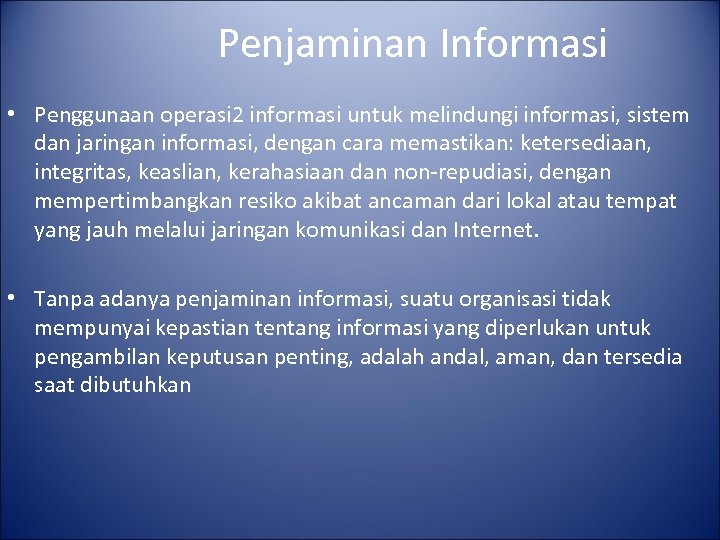 Penjaminan Informasi

• Penggunaan operasi2 informasi untuk melindungi informasi, sistem dan jaringan informasi, dengan cara memastikan: ketersediaan, integritas, keaslian, kerahasiaan dan non-repudiasi, dengan mempertimbangkan resiko akibat ancaman dari lokal atau tempat yang jauh melalui jaringan komunikasi dan Internet.

• Tanpa adanya penjaminan informasi, suatu organisasi tidak mempunyai kepastian tentang informasi yang diperlukan untuk pengambilan keputusan penting, adalah andal, aman, dan tersedia saat dibutuhkan